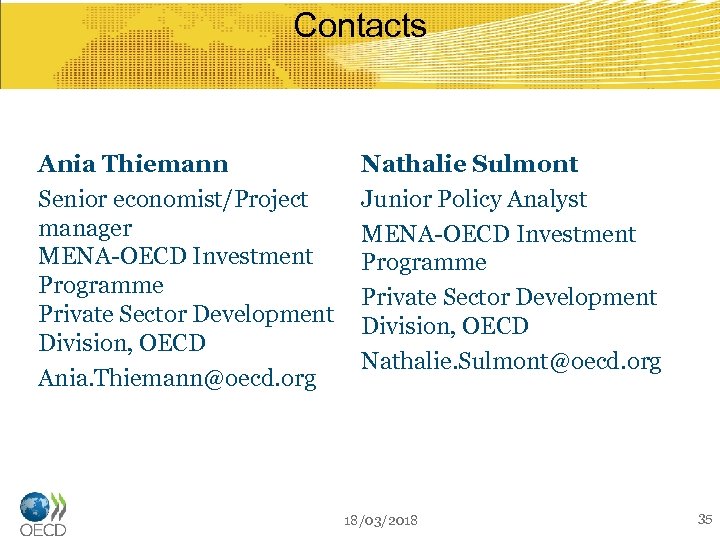 Contacts

Ania Thiemann

Senior economist/Project manager
MENA-OECD Investment Programme
Private Sector Development Division, OECD

Ania.Thiemann@oecd.org

Nathalie Sulmont

Junior Policy Analyst

MENA-OECD Investment Programme

Private Sector Development Division, OECD

Nathalie.Sulmont@oecd.org

OECD

18/03/2018

35